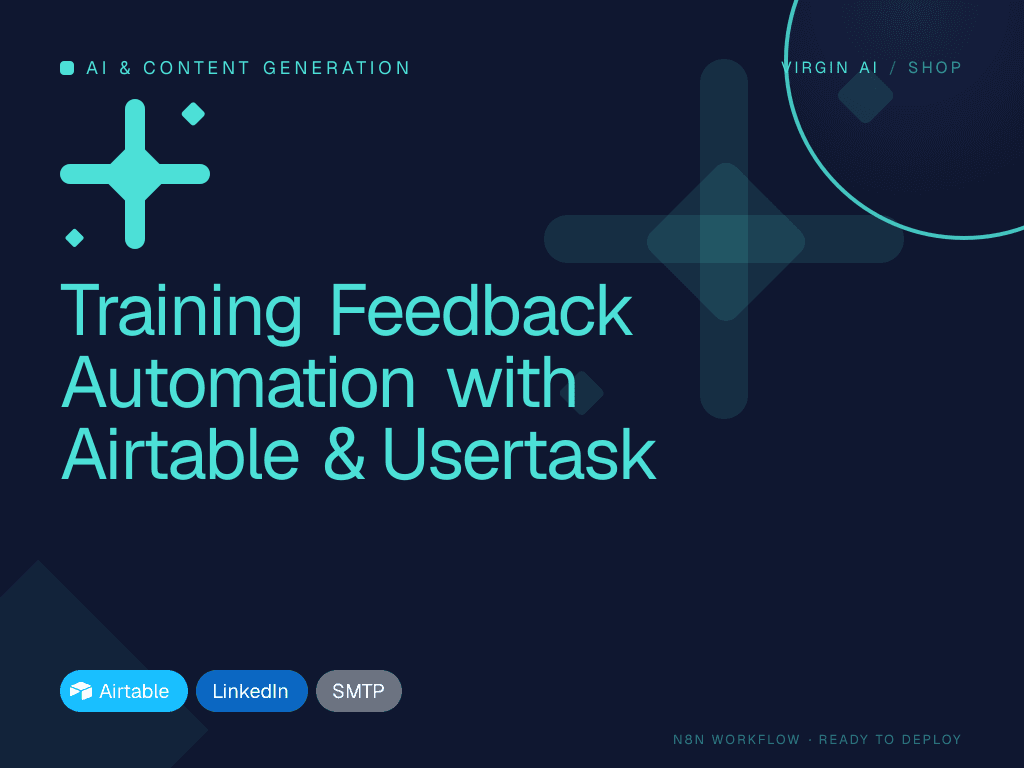 AI & CONTENT GENERATION

VIRGIN AI / SHOP

Training Feedback Automation with Airtable & Usertask

Airtable
LinkedIn
SMTP

N8N WORKFLOW · READY TO DEPLOY